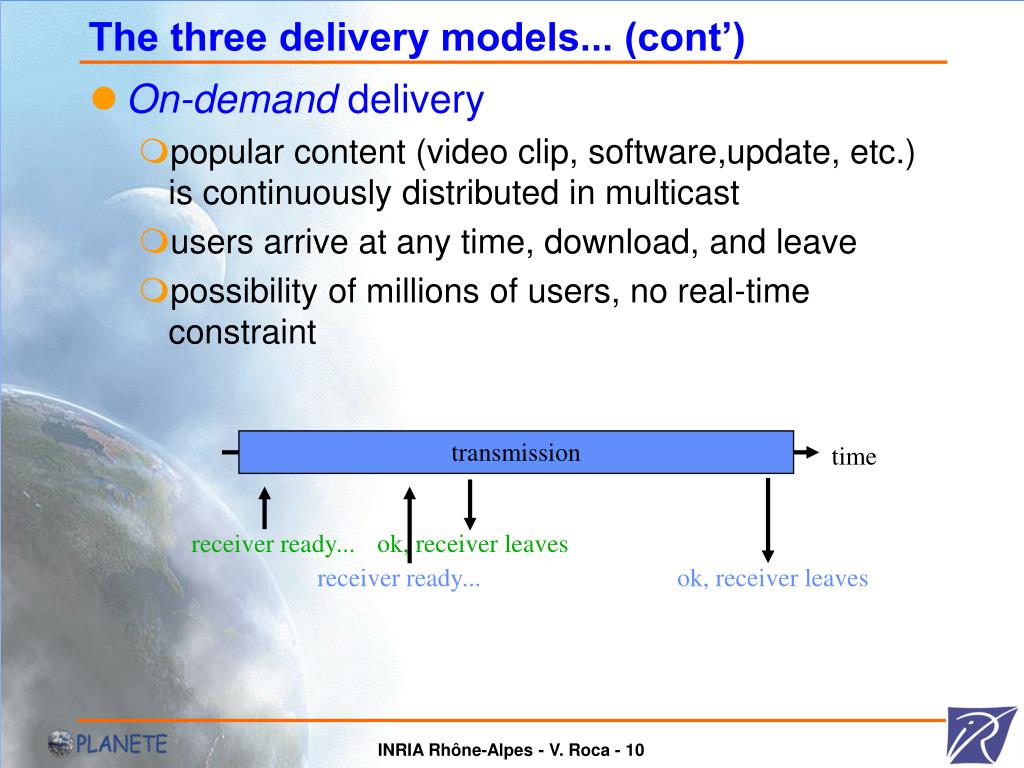 The three delivery models... (cont')

On-demand delivery

popular content (video clip, software,update, etc.) is continuously distributed in multicast

users arrive at any time, download, and leave

possibility of millions of users, no real-time constraint

transmission

time

receiver ready... ok, receiver leaves

receiver ready...

ok, receiver leaves

PLANETE

INRIA Rhône-Alpes - V. Roca - 10